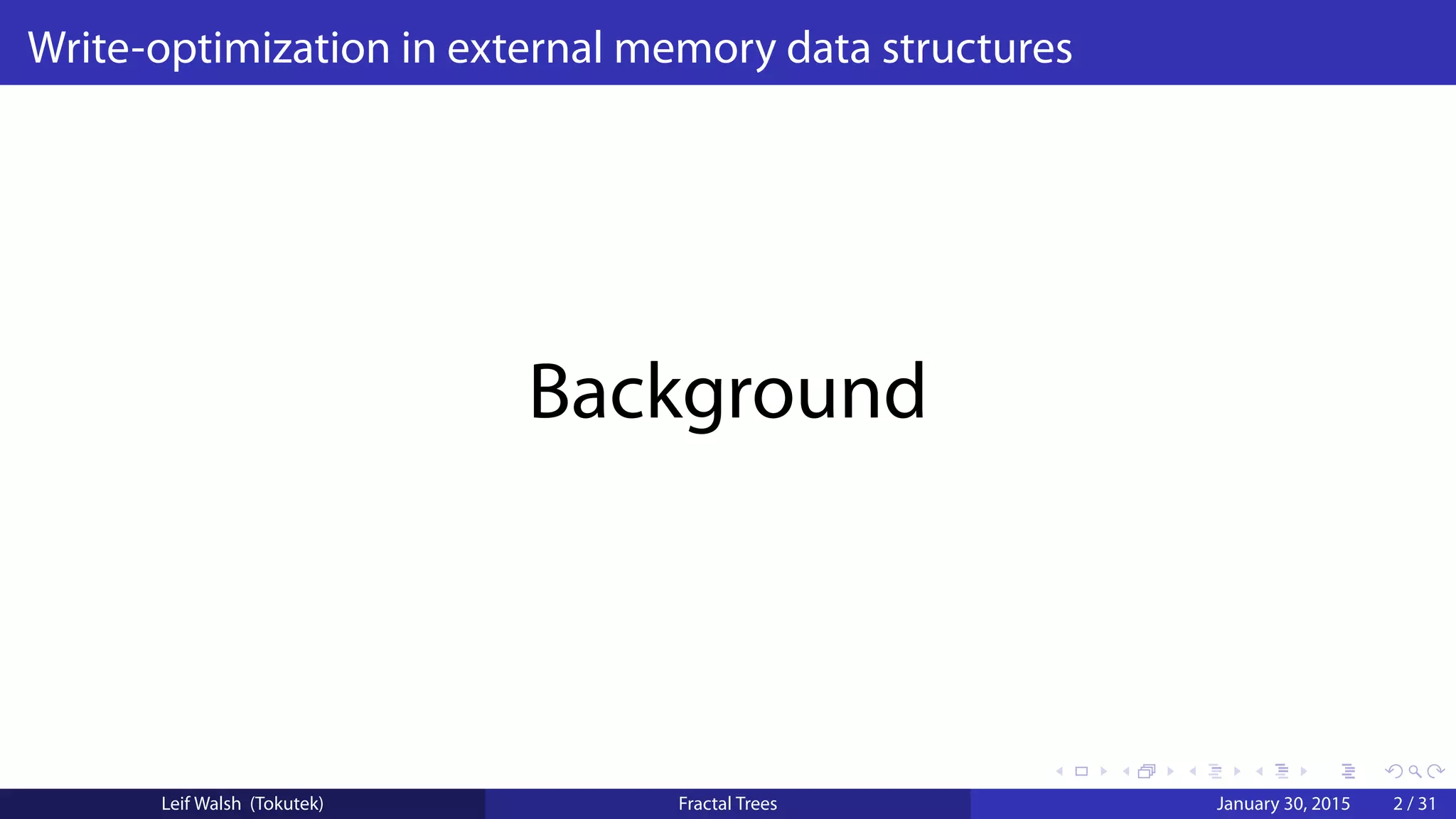 Write-optimization in external memory data structures

Background

Leif Walsh (Tokutek)

Fractal Trees

January 30, 2015

2 / 31